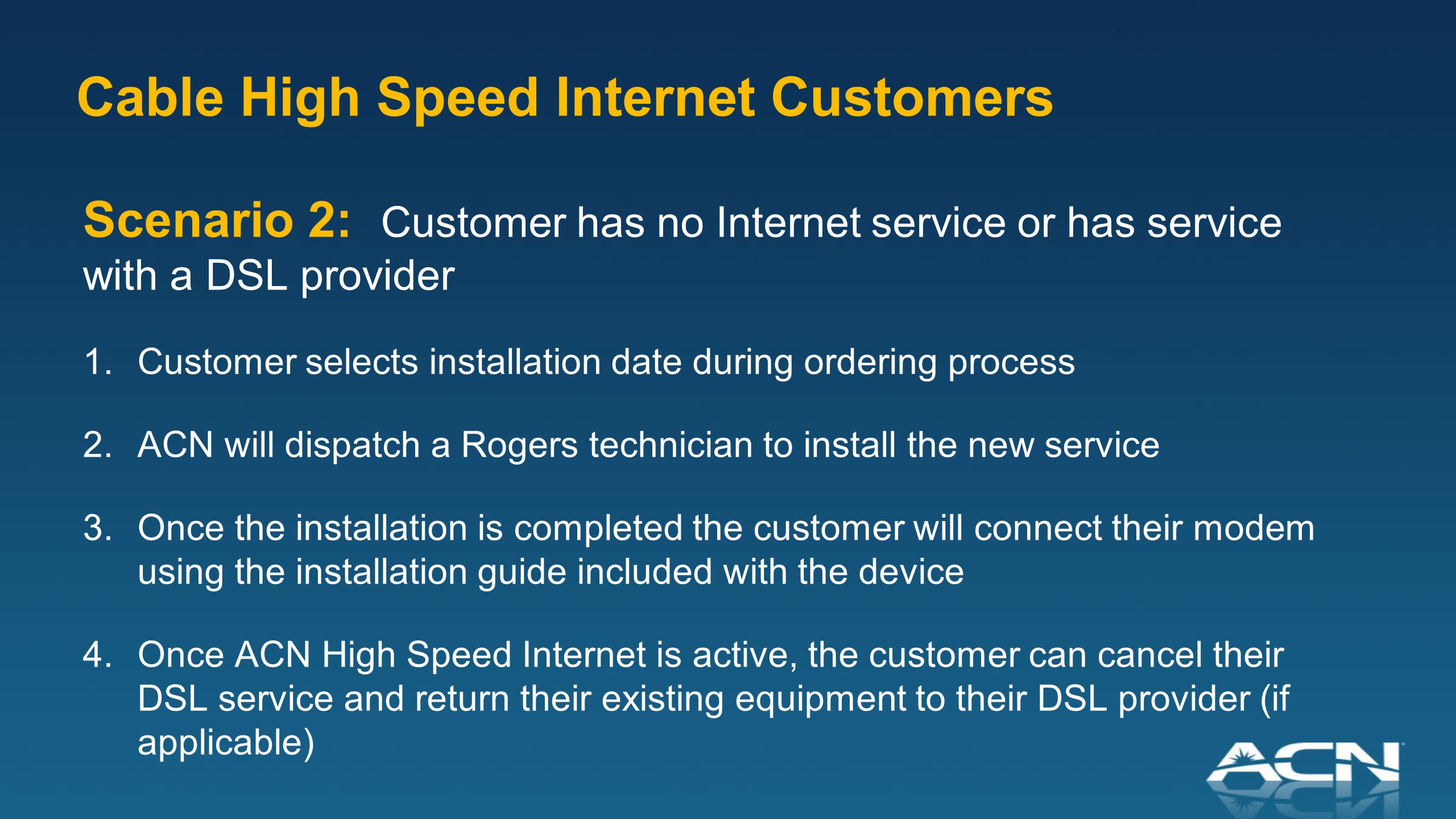 Cable High Speed Internet Customers

Scenario 2: Customer has no Internet service or has service with a DSL provider

1. Customer selects installation date during ordering process

2. ACN will dispatch a Rogers technician to install the new service

3. Once the installation is completed the customer will connect their modem using the installation guide included with the device

4. Once ACN High Speed Internet is active, the customer can cancel their DSL service and return their existing equipment to their DSL provider (if applicable)

ACN